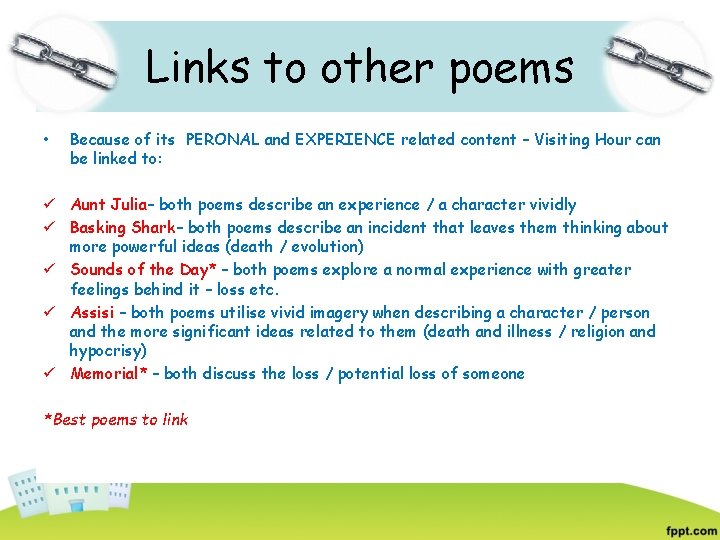 Links to other poems

• Because of its PERONAL and EXPERIENCE related content – Visiting Hour can be linked to:

✓ Aunt Julia– both poems describe an experience / a character vividly
✓ Basking Shark– both poems describe an incident that leaves them thinking about more powerful ideas (death / evolution)
✓ Sounds of the Day* – both poems explore a normal experience with greater feelings behind it – loss etc.
✓ Assisi – both poems utilise vivid imagery when describing a character / person and the more significant ideas related to them (death and illness / religion and hypocrisy)
✓ Memorial* – both discuss the loss / potential loss of someone

*Best poems to link

fppt.com